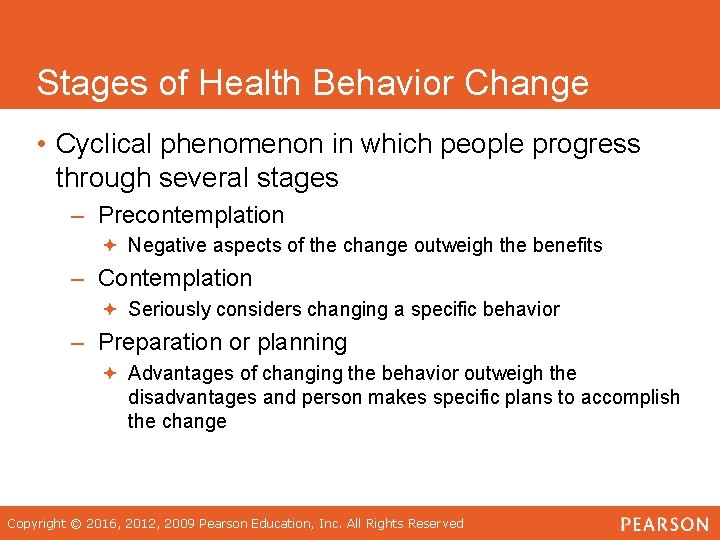 Stages of Health Behavior Change

• Cyclical phenomenon in which people progress through several stages

– Precontemplation

✦ Negative aspects of the change outweigh the benefits

– Contemplation

✦ Seriously considers changing a specific behavior

– Preparation or planning

✦ Advantages of changing the behavior outweigh the disadvantages and person makes specific plans to accomplish the change

Copyright © 2016, 2012, 2009 Pearson Education, Inc. All Rights Reserved

PEARSON